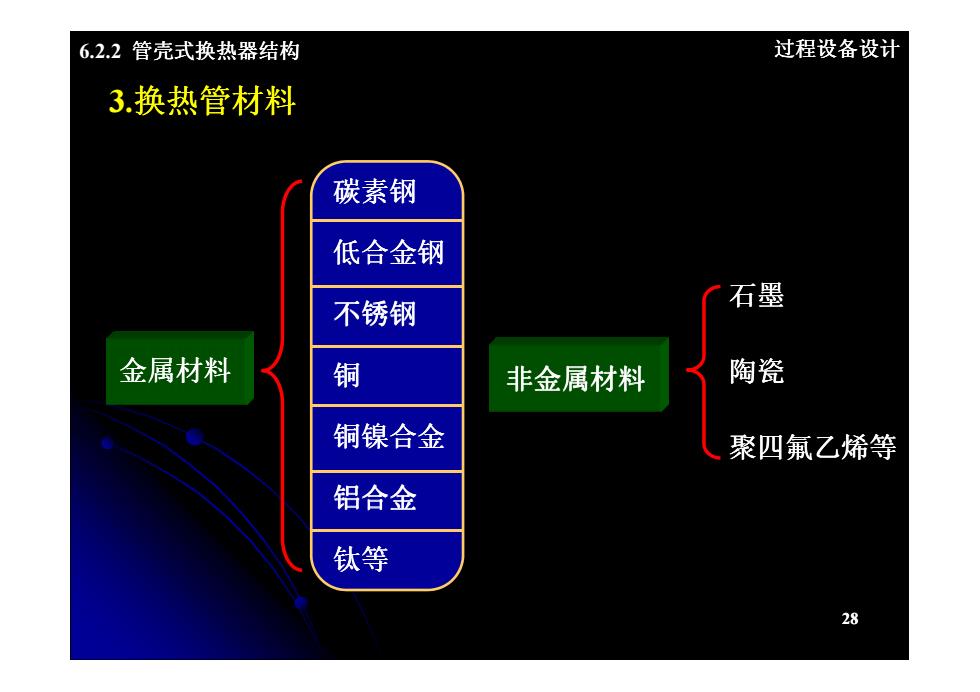 6.2.2 管壳式换热器结构

过程设备设计

3.换热管材料

金属材料

碳素钢

低合金钢

不锈钢

铜

铜镍合金

铝合金

钛等

非金属材料

石墨

陶瓷

聚四氟乙烯等

28